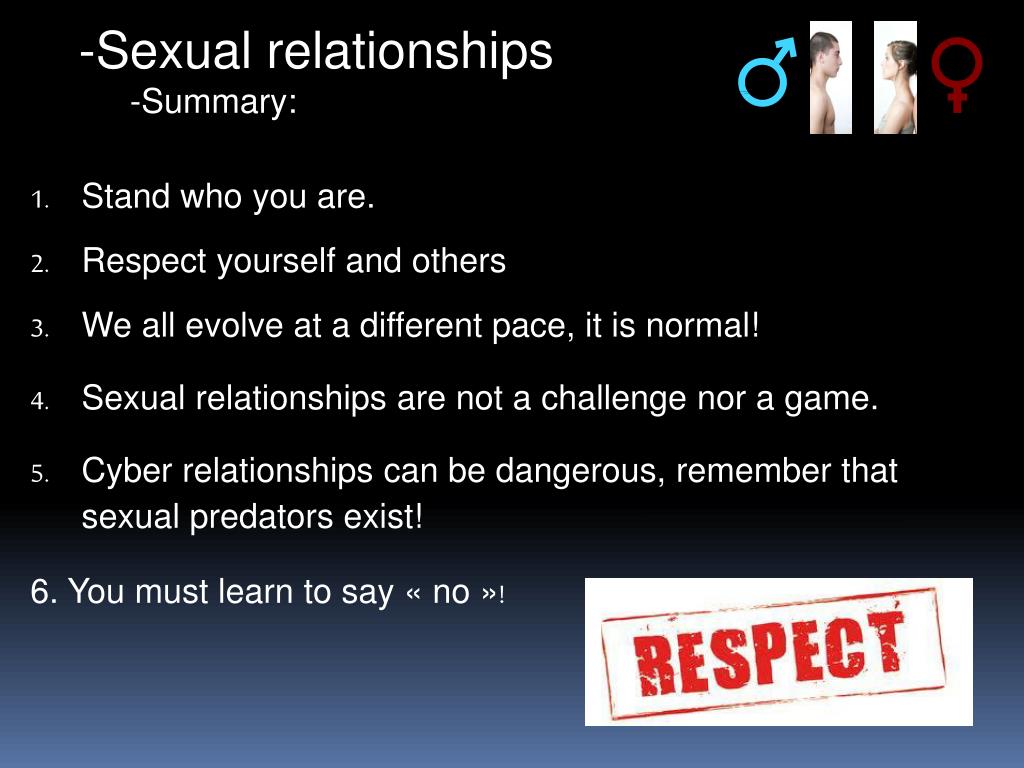 -Sexual relationships
-Summary:

♂ ♀

1. Stand who you are.
2. Respect yourself and others
3. We all evolve at a different pace, it is normal!
4. Sexual relationships are not a challenge nor a game.
5. Cyber relationships can be dangerous, remember that sexual predators exist!

6. You must learn to say « no »!

RESPECT